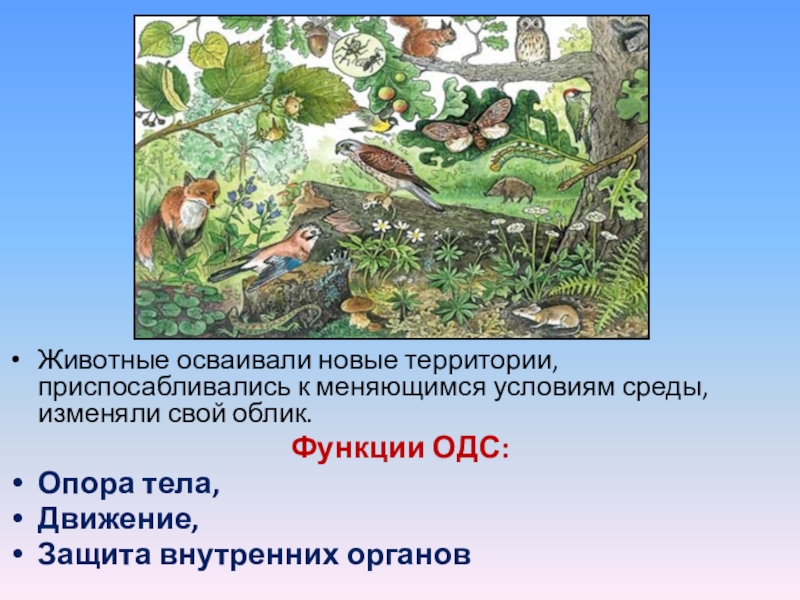 • Животные осваивали новые территории, приспосабливались к меняющимся условиям среды, изменяли свой облик.

Функции ОДС:

• Опора тела,
• Движение,
• Защита внутренних органов